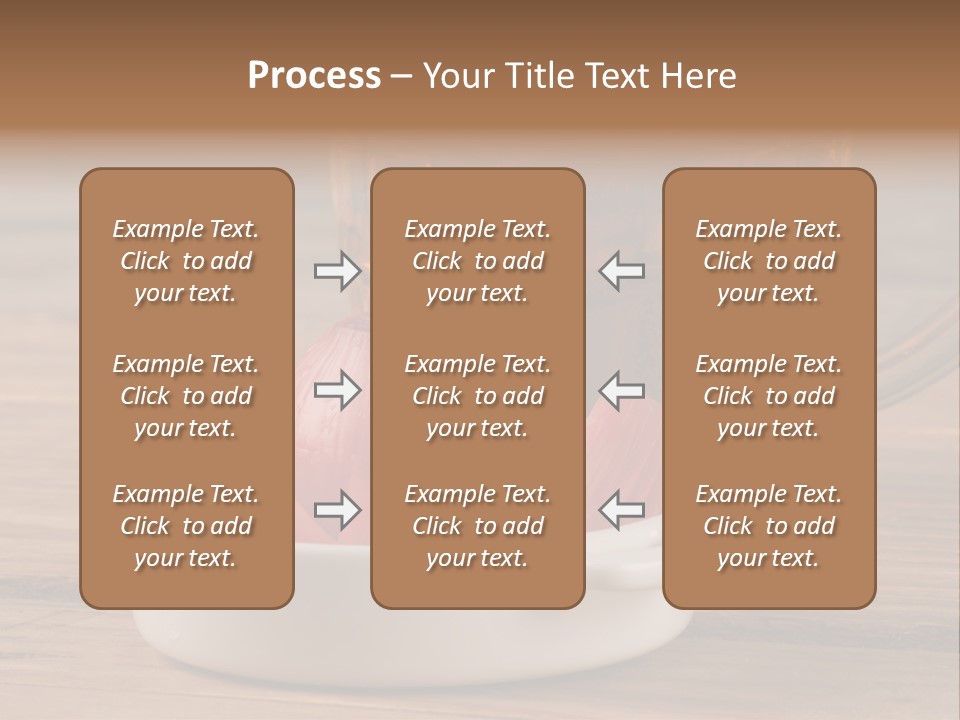 Process – Your Title Text Here

Example Text. Click to add your text.

Example Text. Click to add your text.

Example Text. Click to add your text.

Example Text. Click to add your text.

Example Text. Click to add your text.

Example Text. Click to add your text.

Example Text. Click to add your text.

Example Text. Click to add your text.

Example Text. Click to add your text.